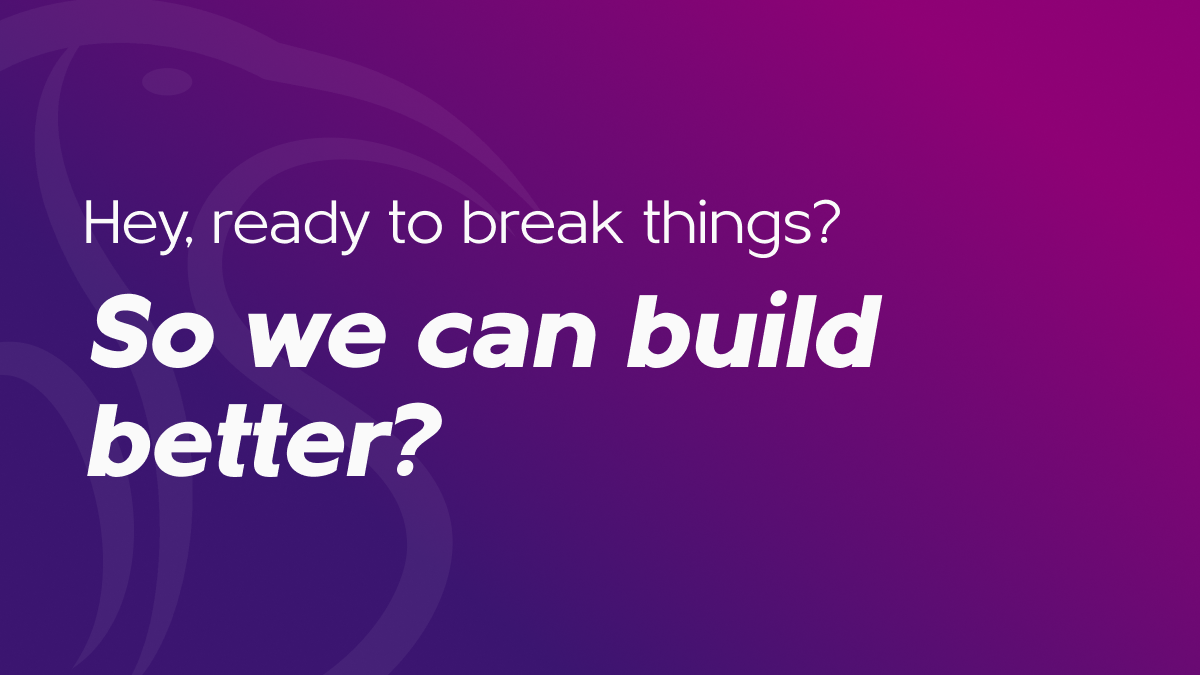 Hey, ready to break things?

So we can build better?